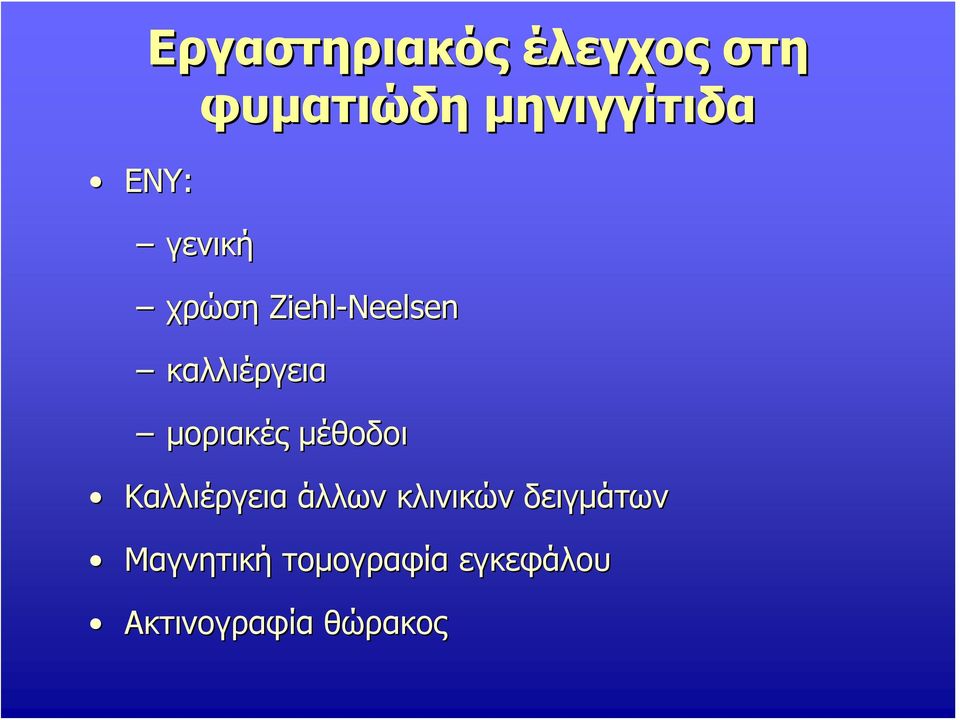 Εργαστηριακός έλεγχος στη φυματιώδη μηνιγγίτιδα

• ΕΝΥ:
– γενική
– χρώση Ziehl-Neelsen
– καλλιέργεια
– μοριακές μέθοδοι
• Καλλιέργεια άλλων κλινικών δειγμάτων
• Μαγνητική τομογραφία εγκεφάλου
• Ακτινογραφία θώρακος